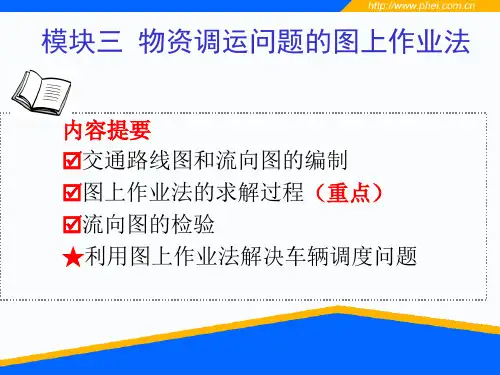 http://www.phei.com.cn

模块三 物资调运问题的图上作业法

内容提要

☑交通路线图和流向图的编制

☑图上作业法的求解过程（重点）

☑流向图的检验

★利用图上作业法解决车辆调度问题